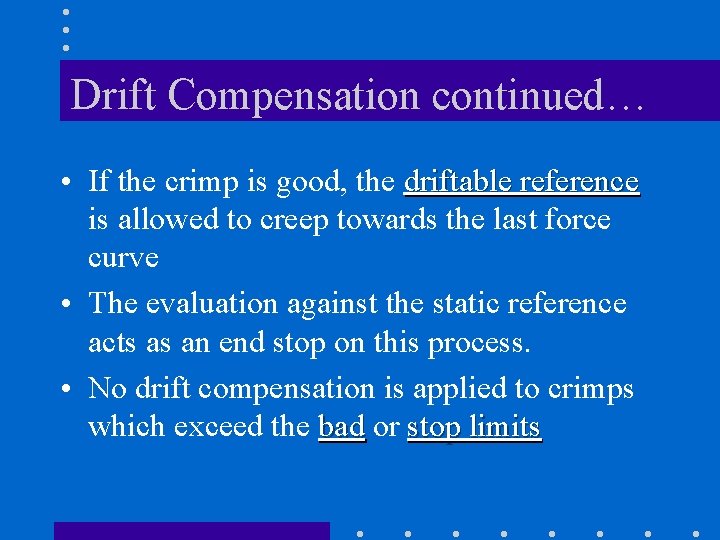 Drift Compensation continued…

• If the crimp is good, the driftable reference is allowed to creep towards the last force curve

• The evaluation against the static reference acts as an end stop on this process.

• No drift compensation is applied to crimps which exceed the bad or stop limits